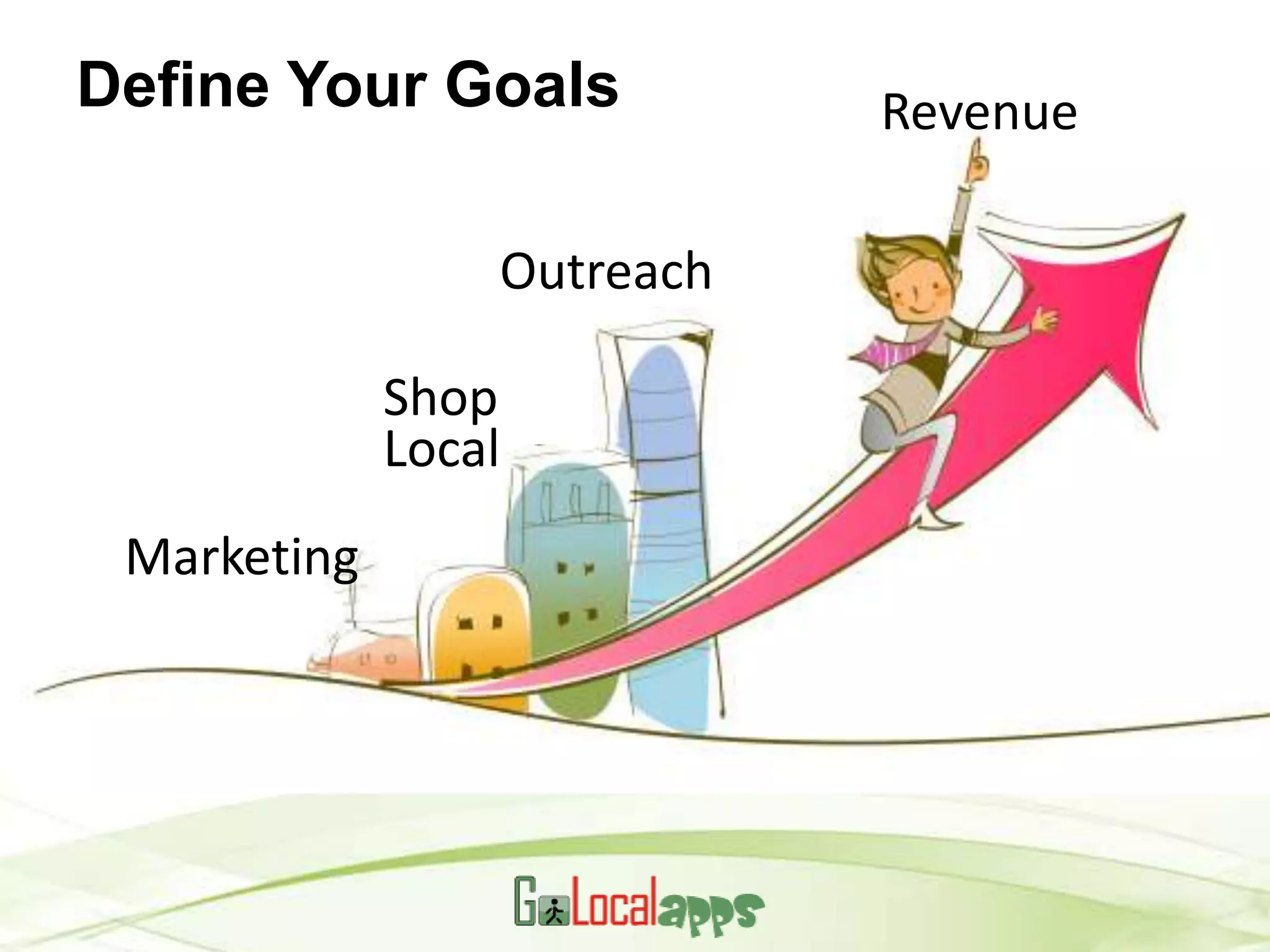 Define Your Goals

Revenue

Outreach

Shop
Local

Marketing

GoLocalapps